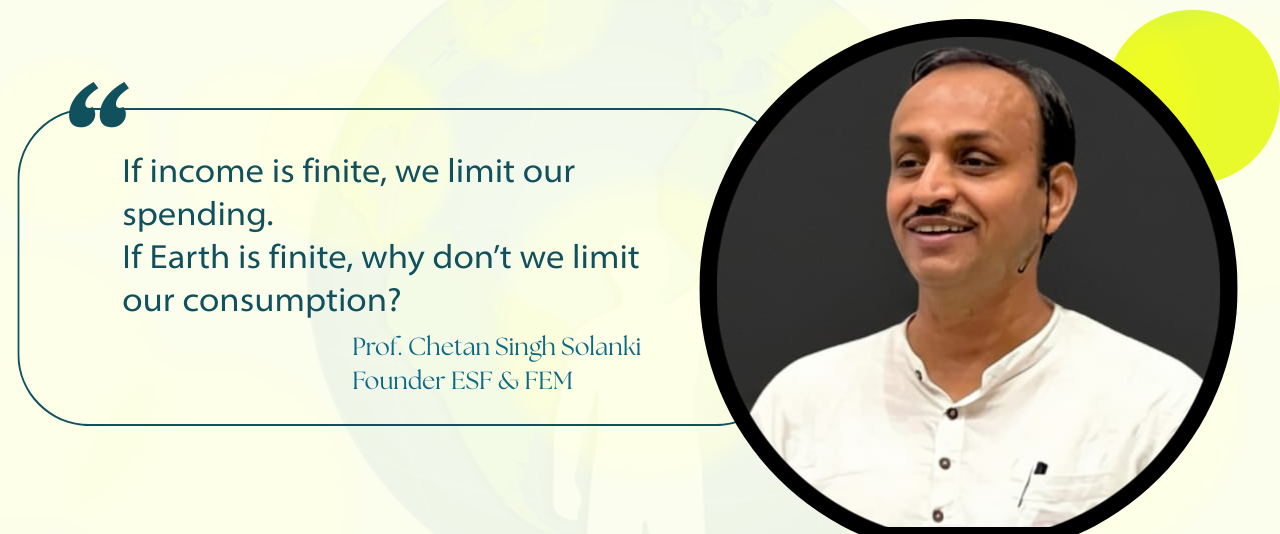 “

If income is finite, we limit our spending.
If Earth is finite, why don’t we limit our consumption?

Prof. Chetan Singh Solanki
Founder ESF & FEM